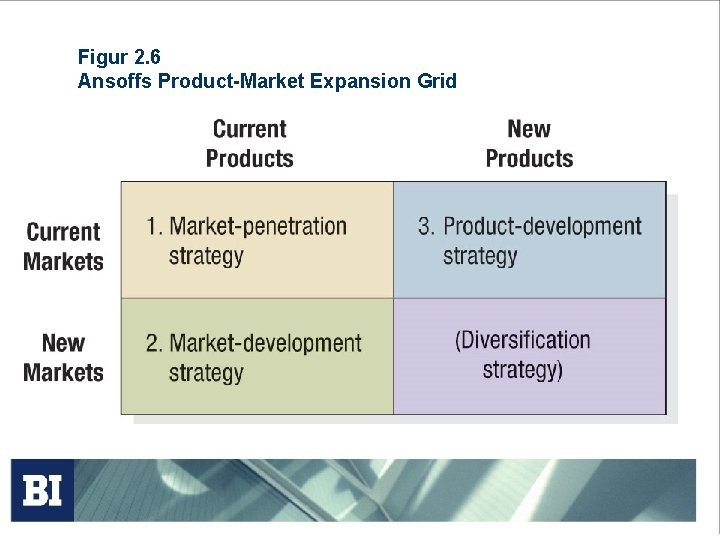 Figur 2.6
Ansoffs Product-Market Expansion Grid

| | Current Products | New Products |
|---|---|---|
| Current Markets | 1. Market-penetration strategy | 3. Product-development strategy |
| New Markets | 2. Market-development strategy | (Diversification strategy) |

BI